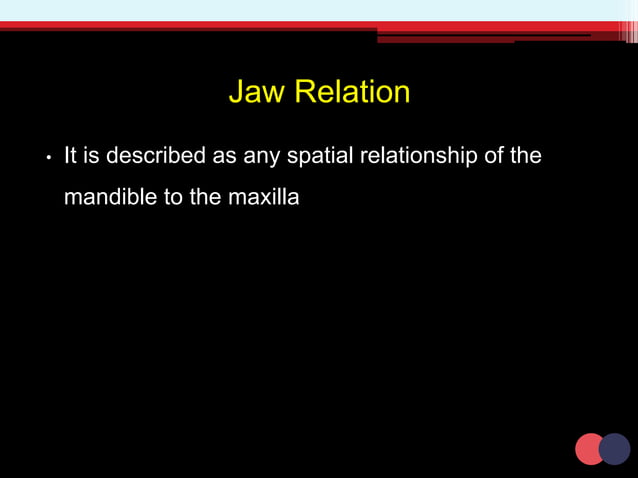 Jaw Relation

• It is described as any spatial relationship of the mandible to the maxilla